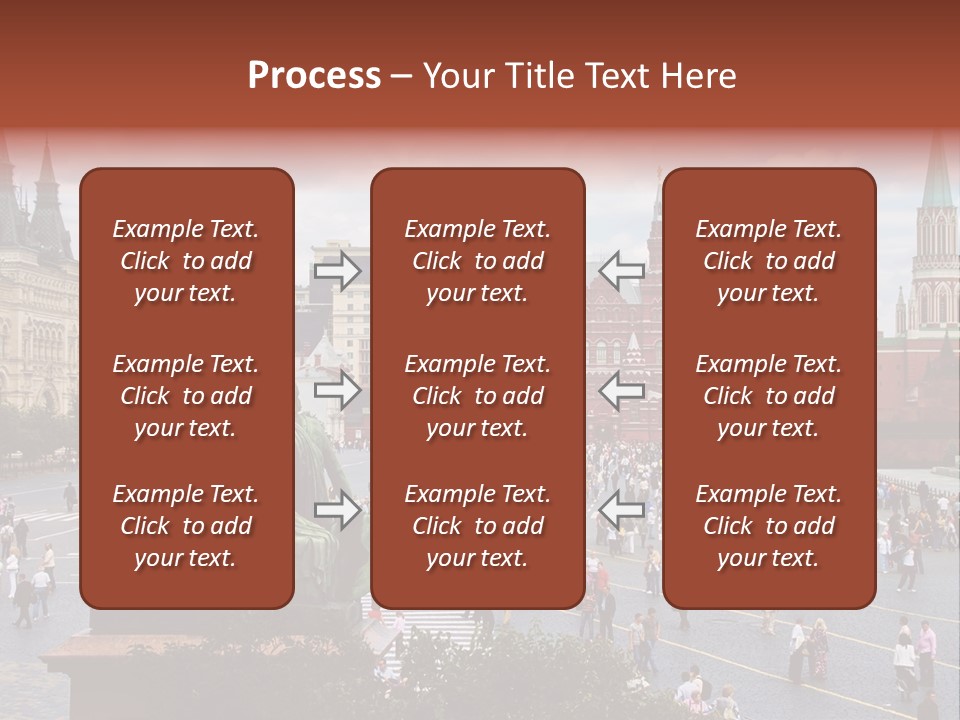 Process – Your Title Text Here

Example Text. Click to add your text.

Example Text. Click to add your text.

Example Text. Click to add your text.

Example Text. Click to add your text.

Example Text. Click to add your text.

Example Text. Click to add your text.

Example Text. Click to add your text.

Example Text. Click to add your text.

Example Text. Click to add your text.